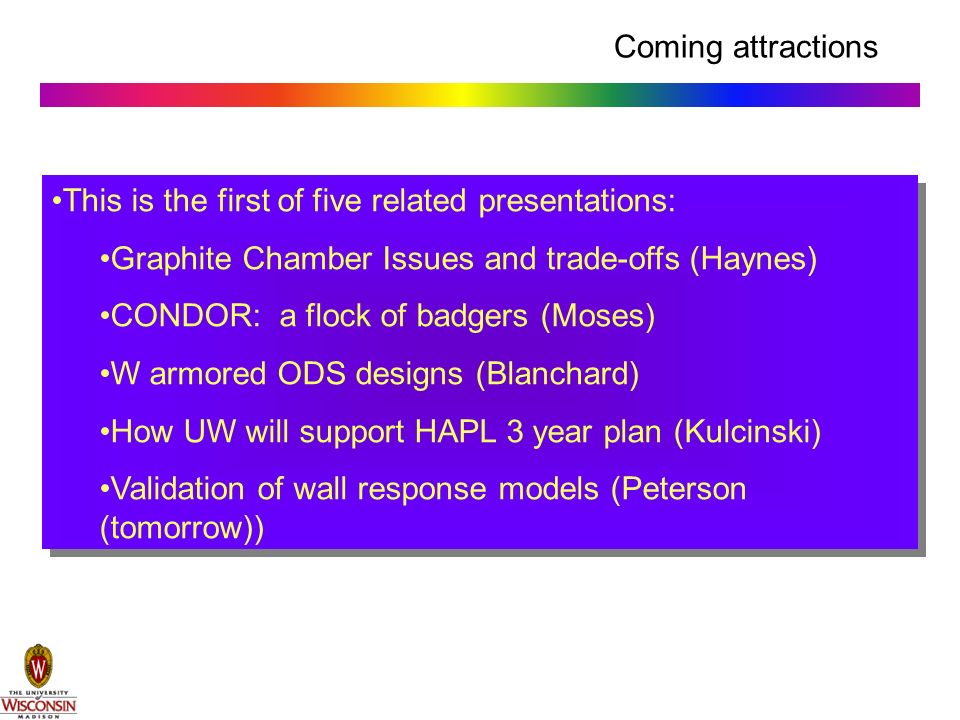 Coming attractions

•This is the first of five related presentations:

•Graphite Chamber Issues and trade-offs (Haynes)

•CONDOR: a flock of badgers (Moses)

•W armored ODS designs (Blanchard)

•How UW will support HAPL 3 year plan (Kulcinski)

•Validation of wall response models (Peterson (tomorrow))

W

THE UNIVERSITY OF WISCONSIN MADISON